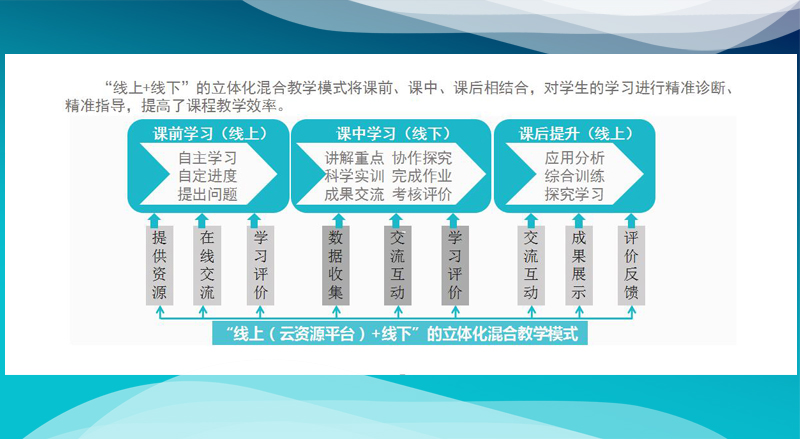 “线上+线下”的立体化混合教学模式将课前、课中、课后相结合，对学生的学习进行精准诊断、精准指导，提高了课程教学效率。

课前学习（线上）
自主学习
自定进度
提出问题

课中学习（线下）
讲解重点 协作探究
科学实训 完成作业
成果交流 考核评价

课后提升（线上）
应用分析
综合训练
探究学习

提供资源
在线交流
学习评价
数据收集
交流互动
学习评价
交流互动
成果展示
评价反馈

“线上（云资源平台）+线下”的立体化混合教学模式